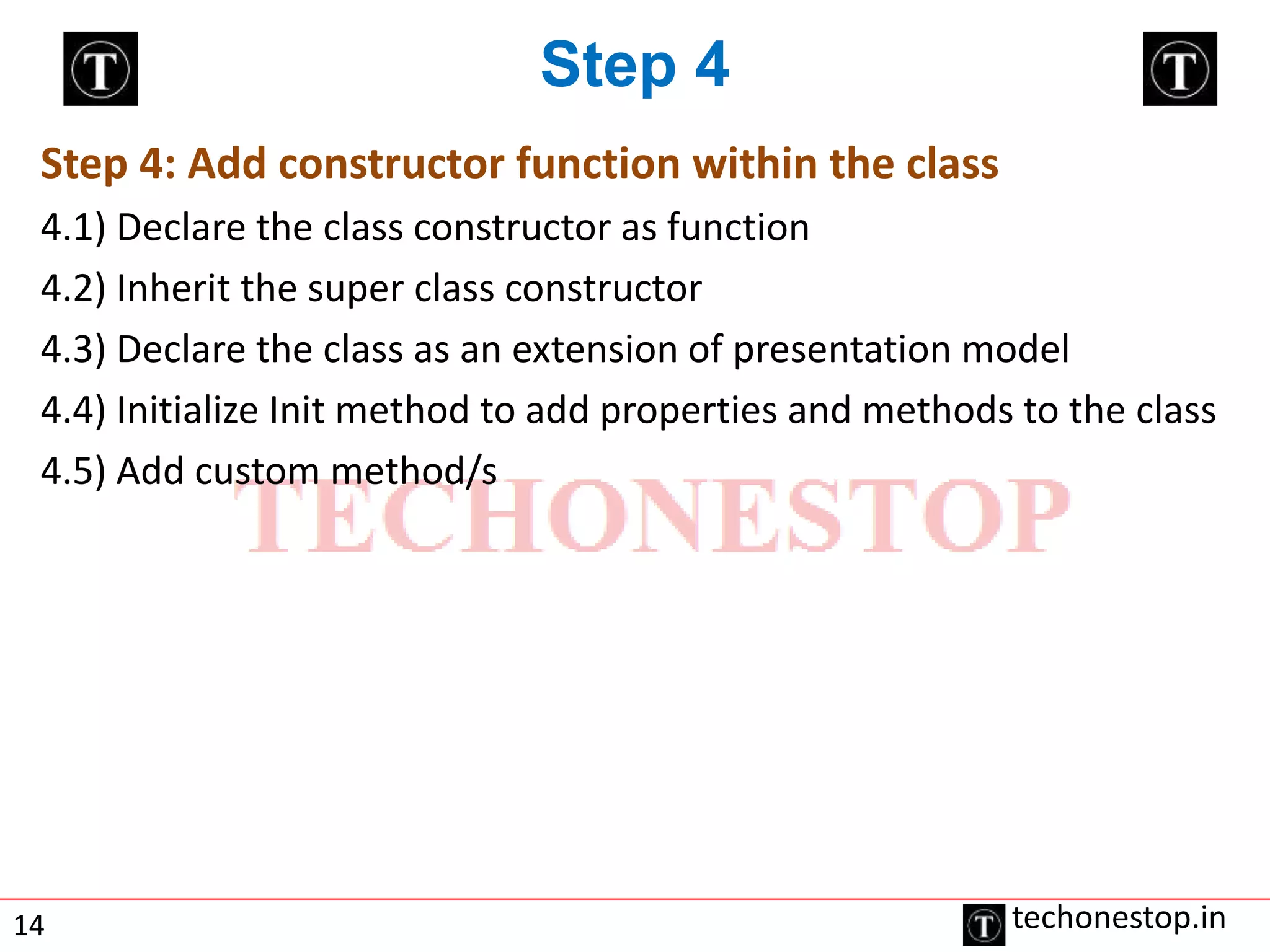 T

Step 4

T

Step 4: Add constructor function within the class

4.1) Declare the class constructor as function

4.2) Inherit the super class constructor

4.3) Declare the class as an extension of presentation model

4.4) Initialize Init method to add properties and methods to the class

4.5) Add custom method/s

TECHONESTOP

14

T techonestop.in